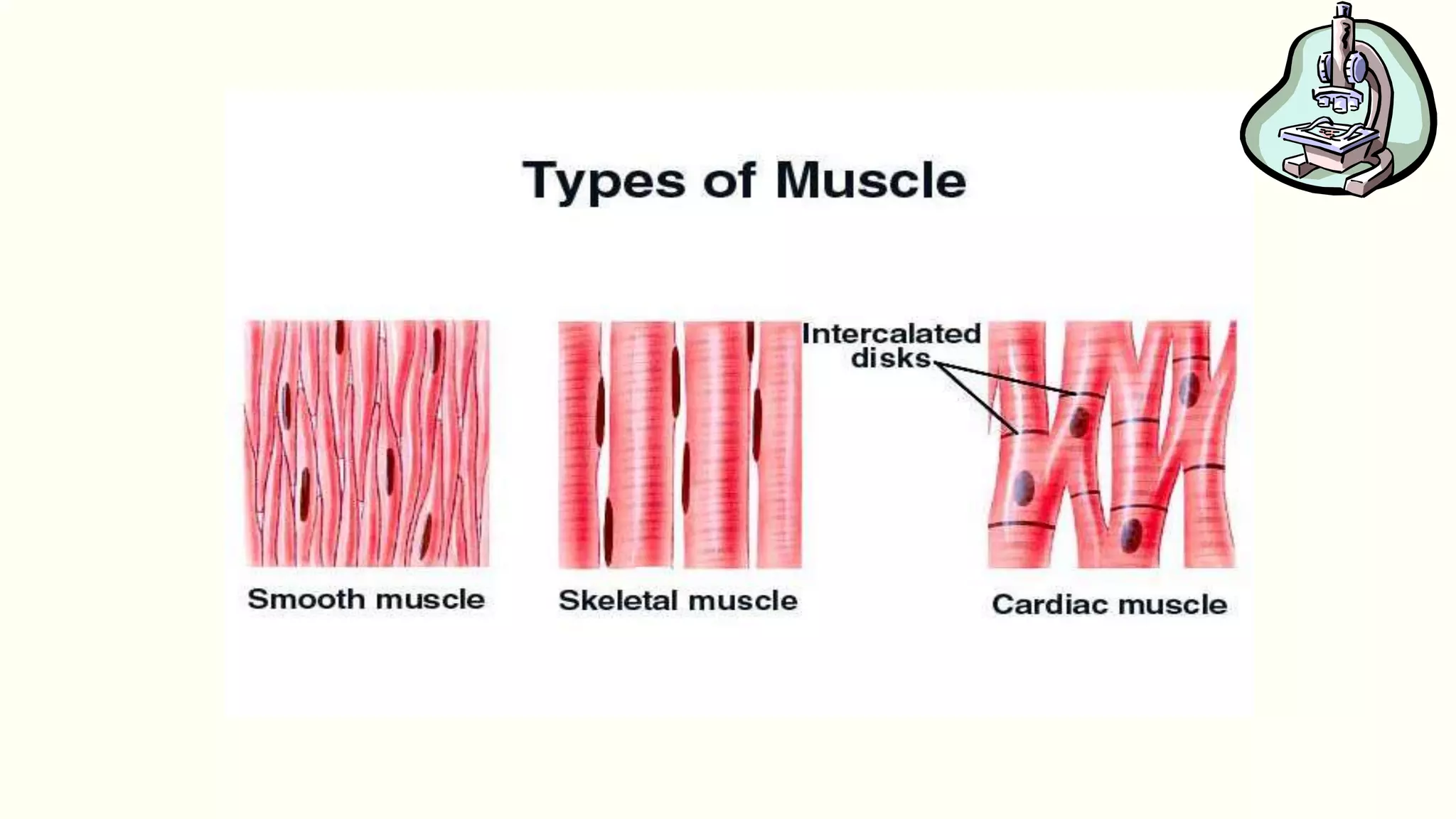 Types of Muscle

Intercalated disks

Smooth muscle

Skeletal muscle

Cardiac muscle